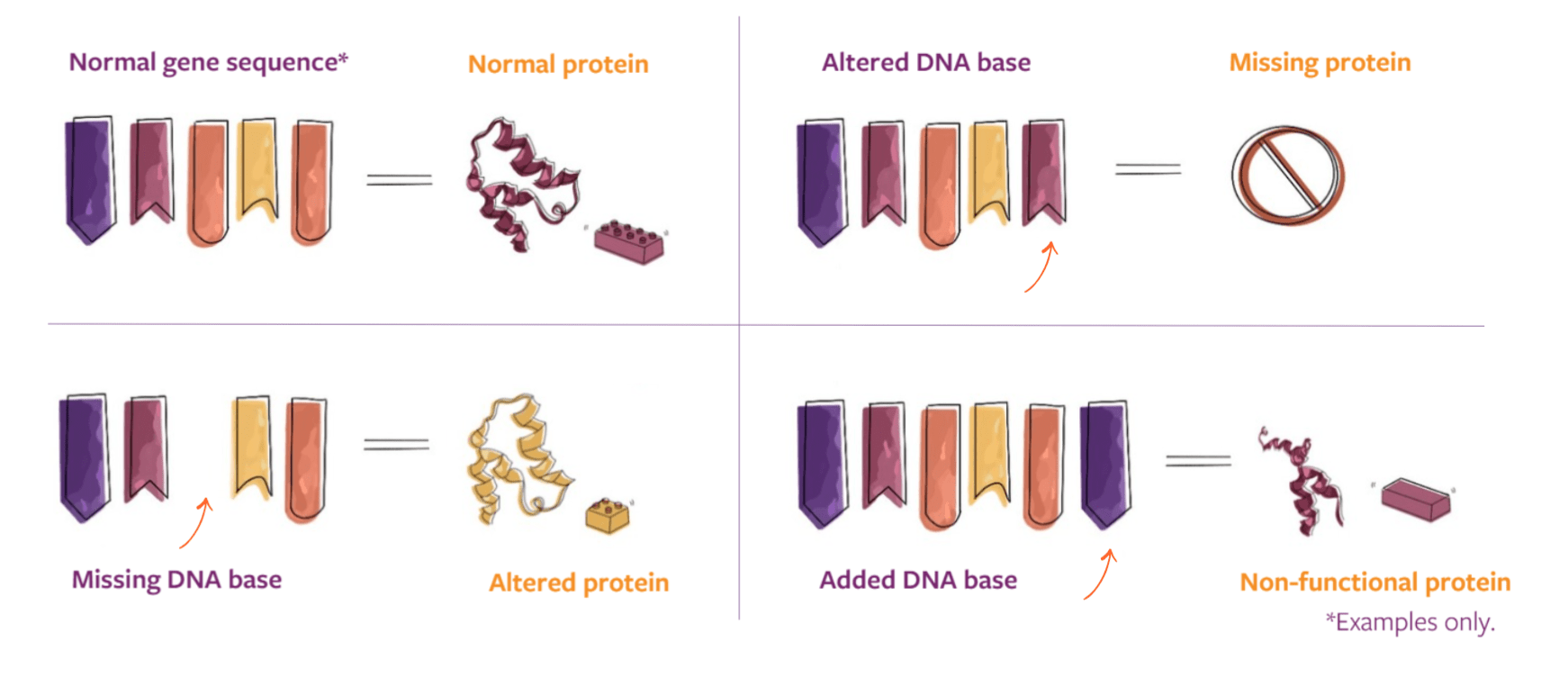 Normal gene sequence*

Normal protein

Altered DNA base

Missing protein

Missing DNA base

Altered protein

Added DNA base

Non-functional protein

*Examples only.